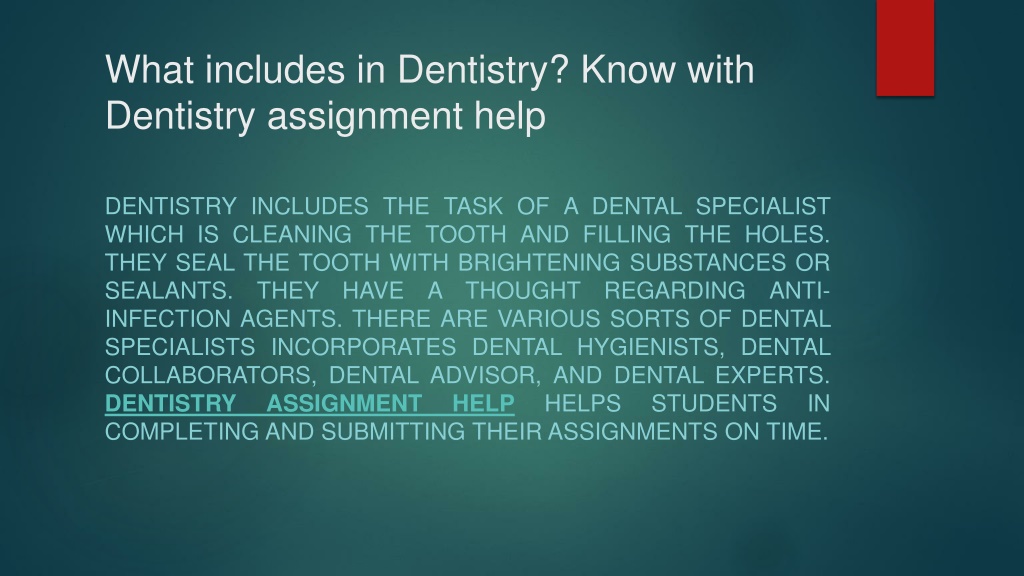 What includes in Dentistry? Know with Dentistry assignment help

DENTISTRY INCLUDES THE TASK OF A DENTAL SPECIALIST WHICH IS CLEANING THE TOOTH AND FILLING THE HOLES. THEY SEAL THE TOOTH WITH BRIGHTENING SUBSTANCES OR SEALANTS. THEY HAVE A THOUGHT REGARDING ANTI-INFECTION AGENTS. THERE ARE VARIOUS SORTS OF DENTAL SPECIALISTS INCORPORATES DENTAL HYGIENISTS, DENTAL COLLABORATORS, DENTAL ADVISOR, AND DENTAL EXPERTS. DENTISTRY ASSIGNMENT HELP HELPS STUDENTS IN COMPLETING AND SUBMITTING THEIR ASSIGNMENTS ON TIME.